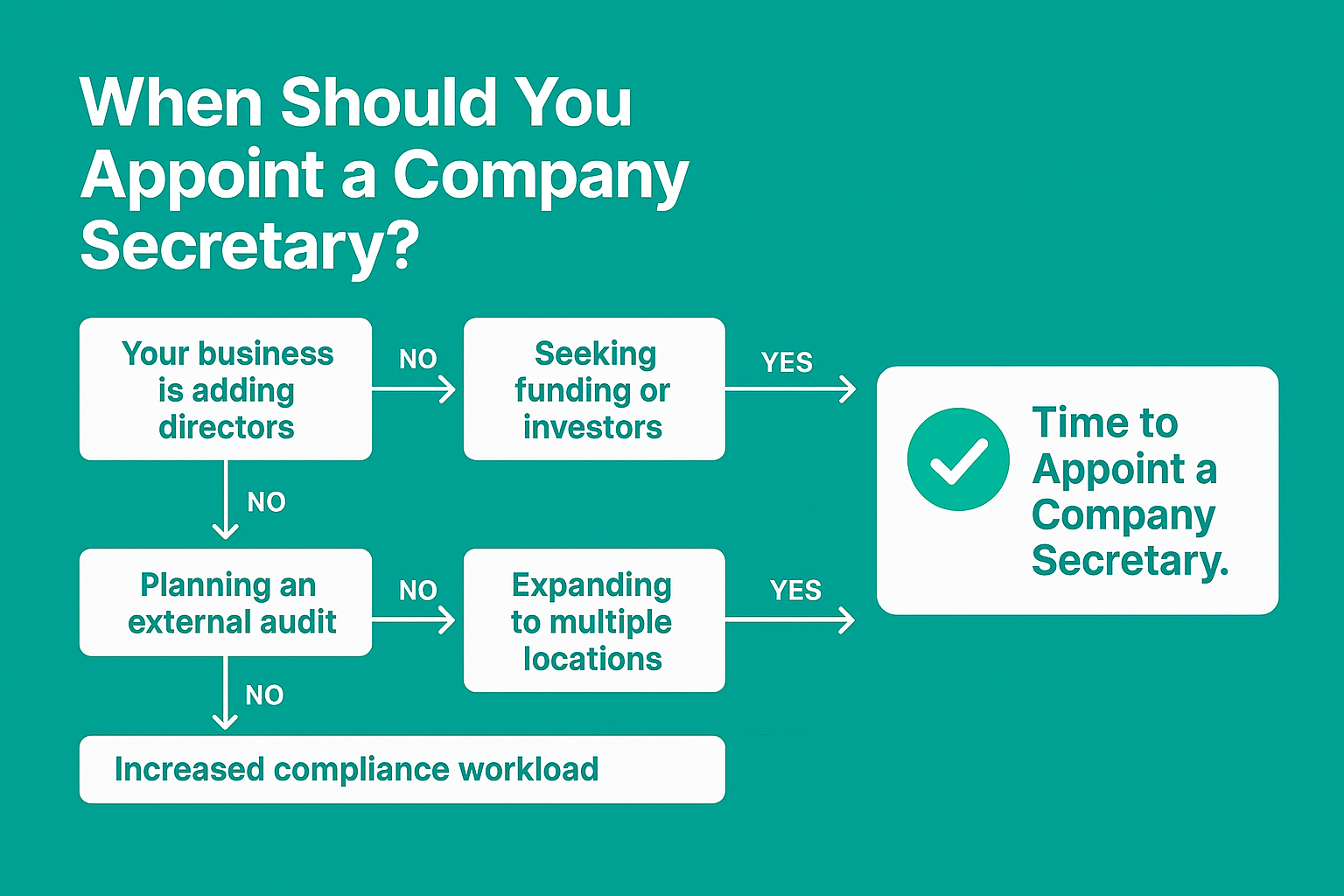 When Should You Appoint a Company Secretary?

Your business is adding directors

NO

Seeking funding or investors

YES

Time to Appoint a Company Secretary.

NO

Planning an external audit

NO

Expanding to multiple locations

YES

NO

Increased compliance workload